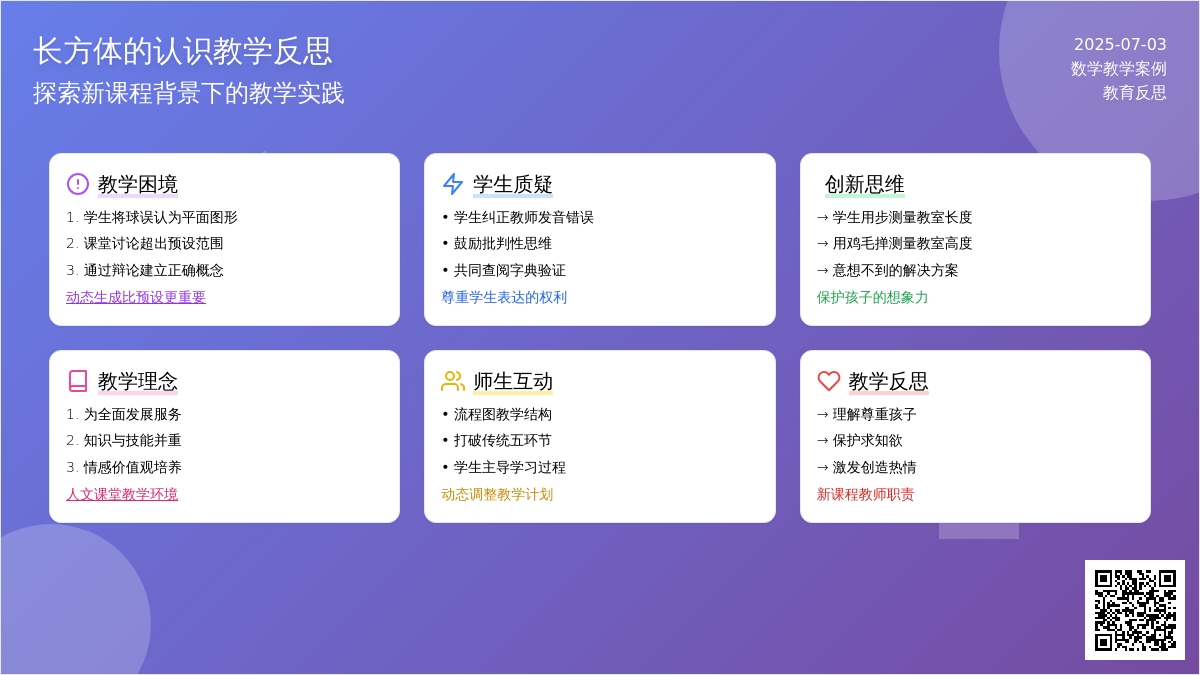 长方体的认识教学反思
探索新课程背景下的教学实践

2025-07-03
数学教学案例
教育反思

教学困境
1. 学生将球误认为平面图形
2. 课堂讨论超出预设范围
3. 通过辩论建立正确概念
动态生成比预设更重要

学生质疑
• 学生纠正教师发音错误
• 鼓励批判性思维
• 共同查阅字典验证
尊重学生表达的权利

创新思维
→ 学生用步测量教室长度
→ 用鸡毛掸测量教室高度
→ 意想不到的解决方案
保护孩子的想象力

教学理念
1. 为全面发展服务
2. 知识与技能并重
3. 情感价值观培养
人文课堂教学环境

师生互动
• 流程图教学结构
• 打破传统五环节
• 学生主导学习过程
动态调整教学计划

教学反思
→ 理解尊重孩子
→ 保护求知欲
→ 激发创造热情
新课程教师职责